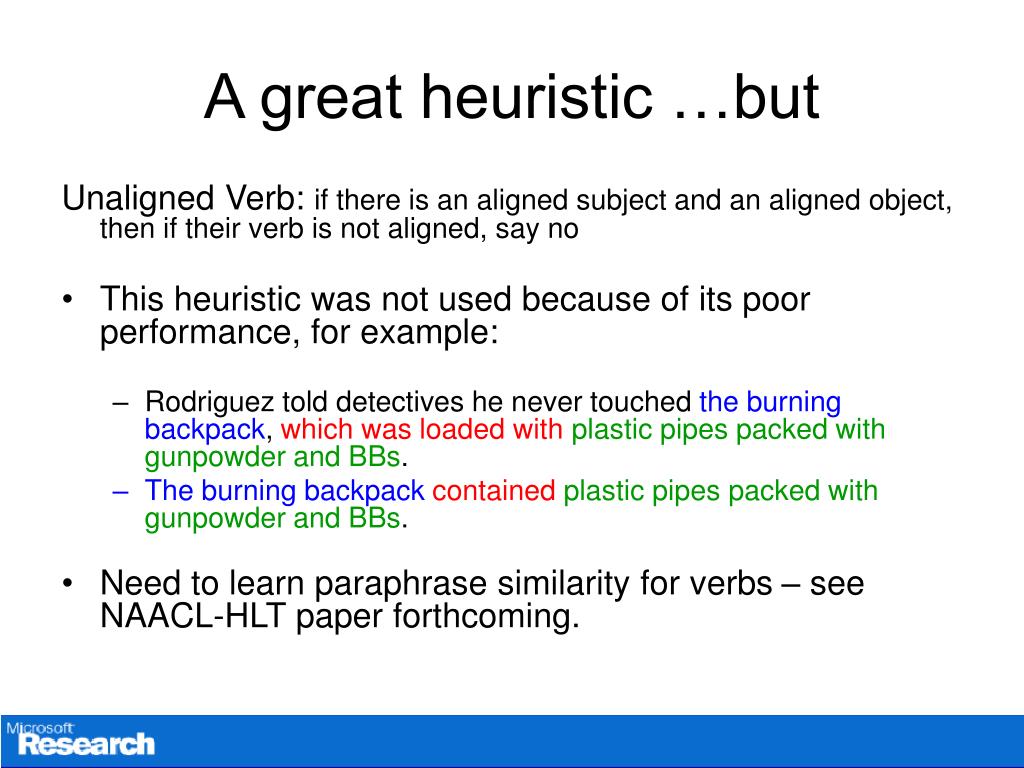 A great heuristic …but

Unaligned Verb: if there is an aligned subject and an aligned object, then if their verb is not aligned, say no

• This heuristic was not used because of its poor performance, for example:

– Rodriguez told detectives he never touched the burning backpack, which was loaded with plastic pipes packed with gunpowder and BBs.
– The burning backpack contained plastic pipes packed with gunpowder and BBs.

• Need to learn paraphrase similarity for verbs – see NAACL-HLT paper forthcoming.

Microsoft Research